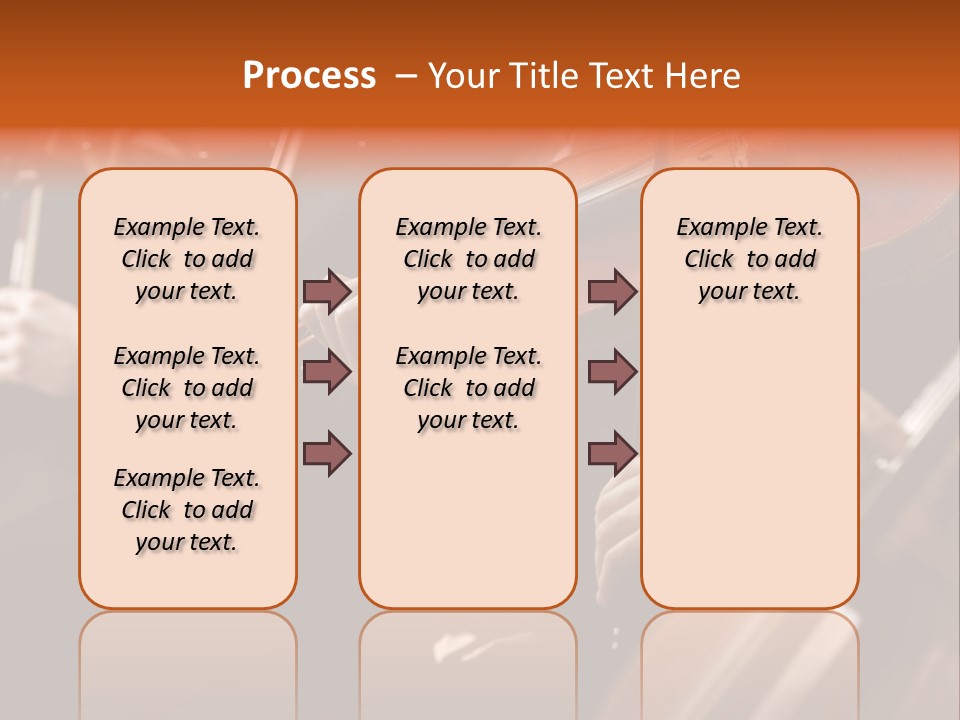 Process – Your Title Text Here

Example Text. Click to add your text.

Example Text. Click to add your text.

Example Text. Click to add your text.

Example Text. Click to add your text.

Example Text. Click to add your text.

Example Text. Click to add your text.